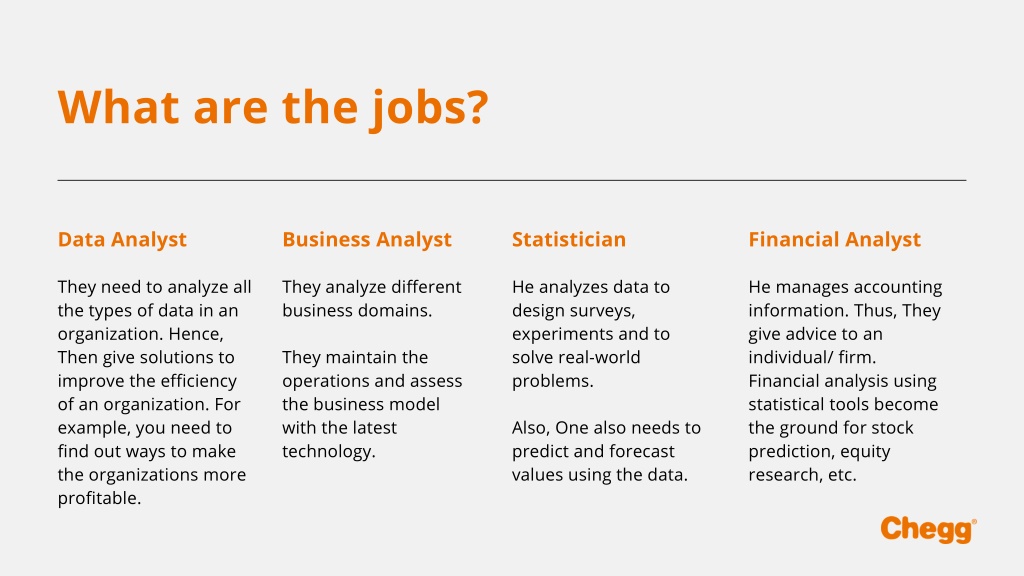 What are the jobs?

Data Analyst

They need to analyze all the types of data in an organization. Hence, Then give solutions to improve the efficiency of an organization. For example, you need to find out ways to make the organizations more profitable.

Business Analyst

They analyze different business domains.

They maintain the operations and assess the business model with the latest technology.

Statistician

He analyzes data to design surveys, experiments and to solve real-world problems.

Also, One also needs to predict and forecast values using the data.

Financial Analyst

He manages accounting information. Thus, They give advice to an individual/ firm. Financial analysis using statistical tools become the ground for stock prediction, equity research, etc.

Chegg®